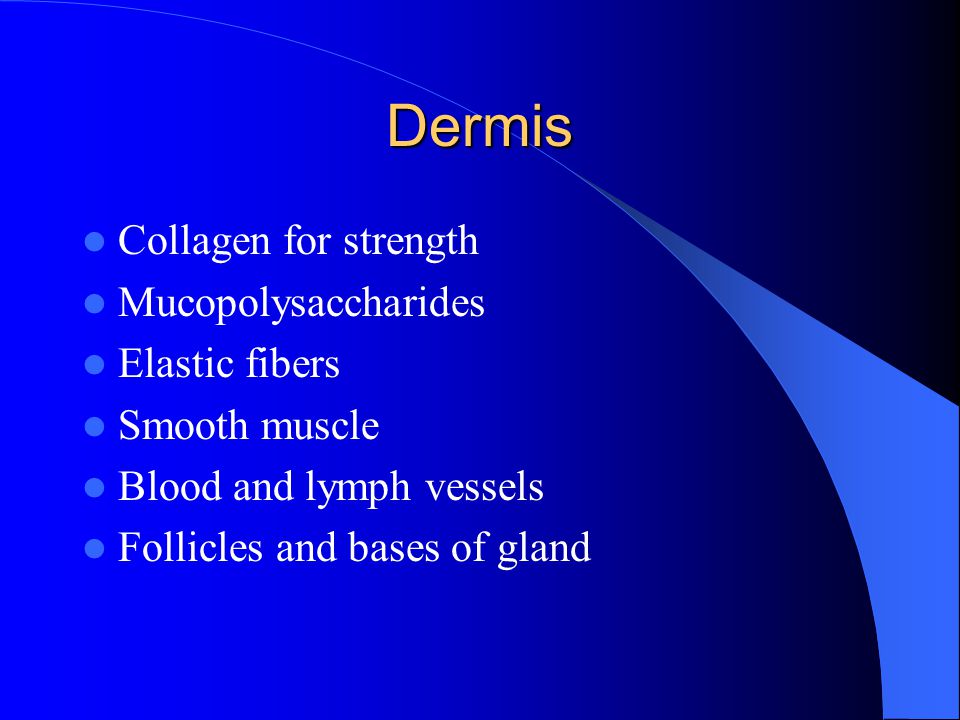 Dermis

- Collagen for strength
- Mucopolysaccharides
- Elastic fibers
- Smooth muscle
- Blood and lymph vessels
- Follicles and bases of gland